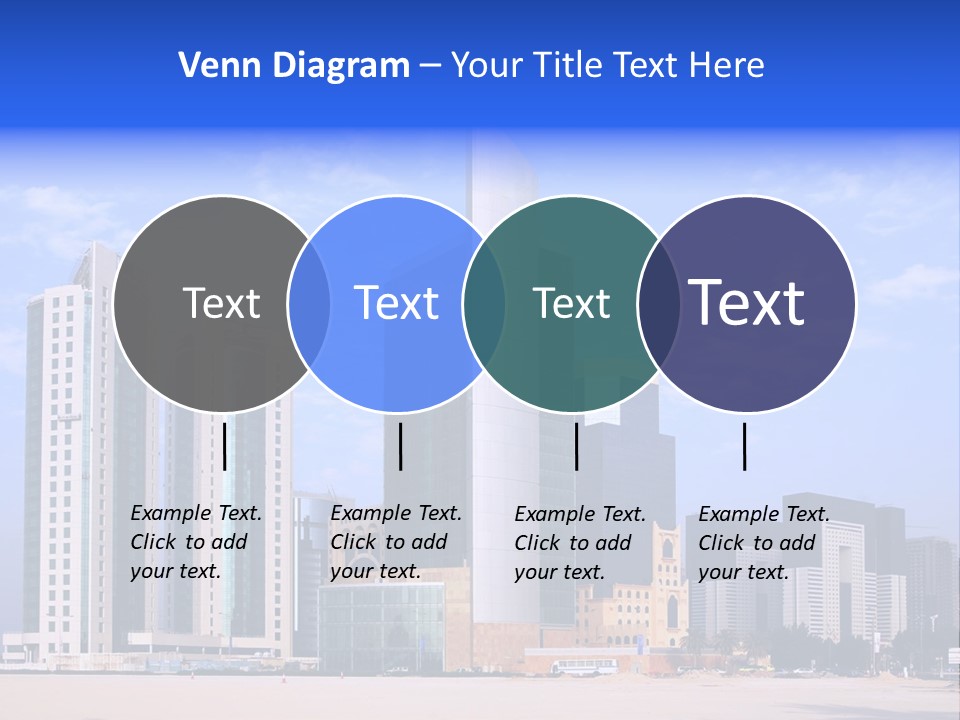 Venn Diagram – Your Title Text Here

Text

Text

Text

Text

Example Text. Click to add your text.

Example Text. Click to add your text.

Example Text. Click to add your text.

Example Text. Click to add your text.